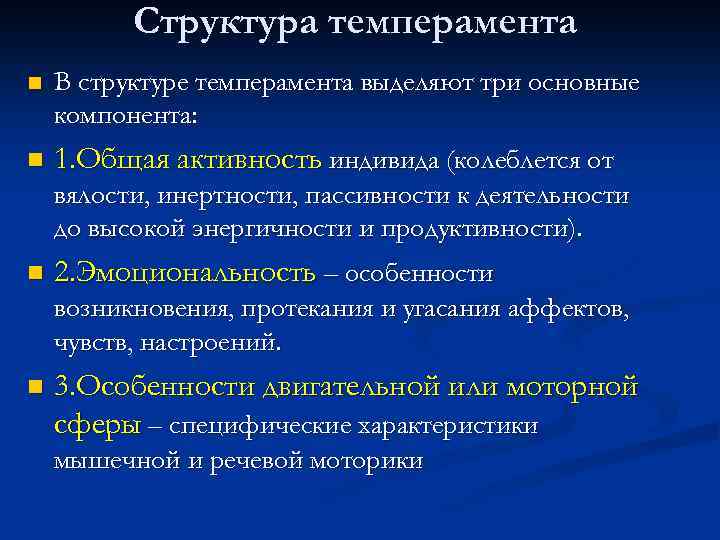 Структура темперамента

В структуре темперамента выделяют три основные компонента:

1.Общая активность индивида (колеблется от вялости, инертности, пассивности к деятельности до высокой энергичности и продуктивности).

2.Эмоциональность – особенности возникновения, протекания и угасания аффектов, чувств, настроений.

3.Особенности двигательной или моторной сферы – специфические характеристики мышечной и речевой моторики